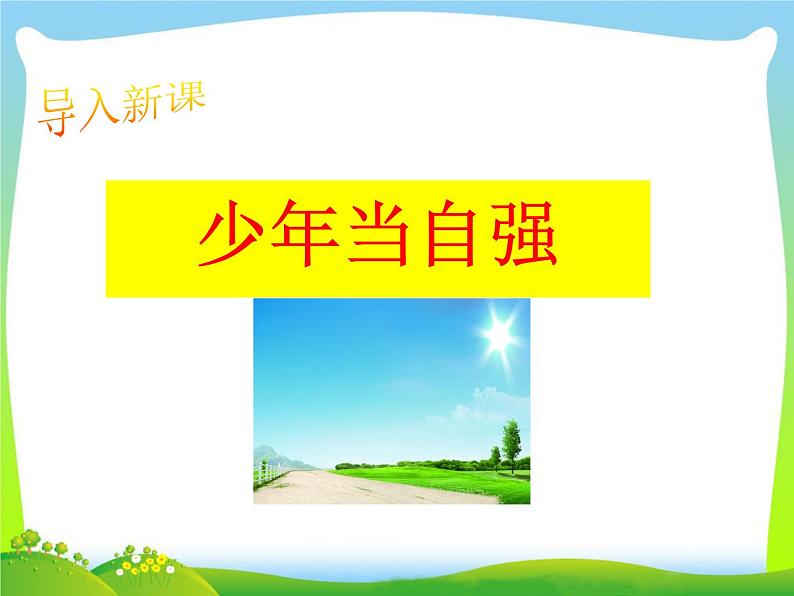 导入新课

少年当自强